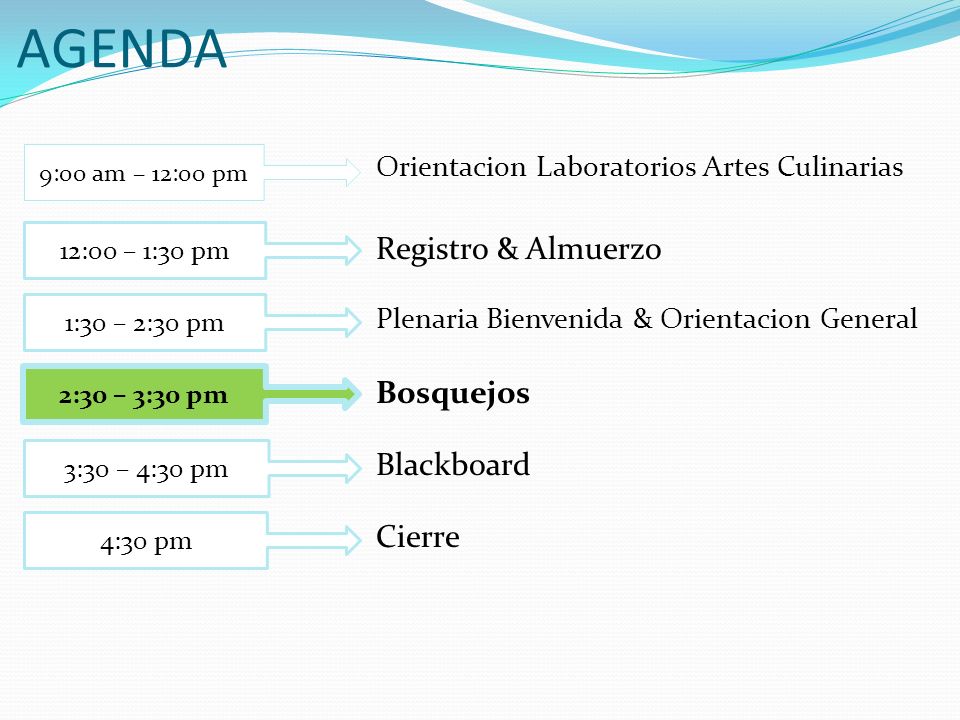 AGENDA

9:00 am – 12:00 pm
Orientacion Laboratorios Artes Culinarias

12:00 – 1:30 pm
Registro & Almuerzo

1:30 – 2:30 pm
Plenaria Bienvenida & Orientacion General

2:30 – 3:30 pm
Bosquejos

3:30 – 4:30 pm
Blackboard

4:30 pm
Cierre